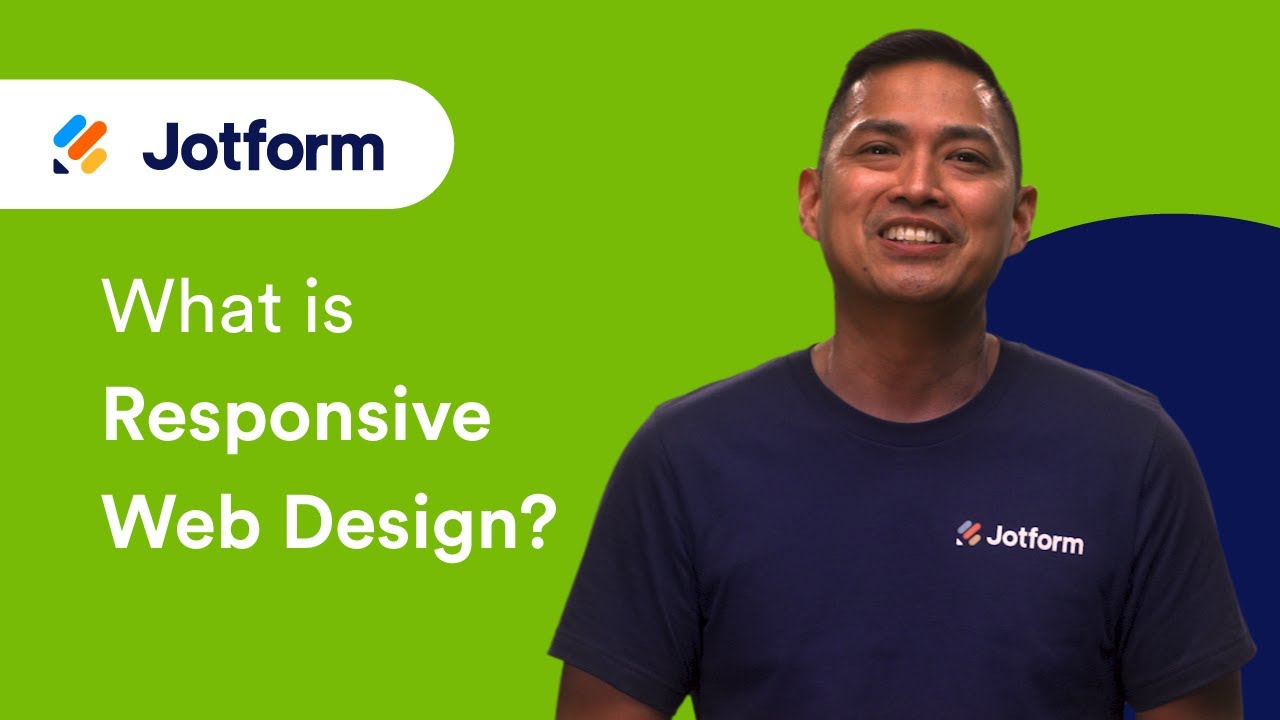 Jotform

What is Responsive Web Design?

Jotform